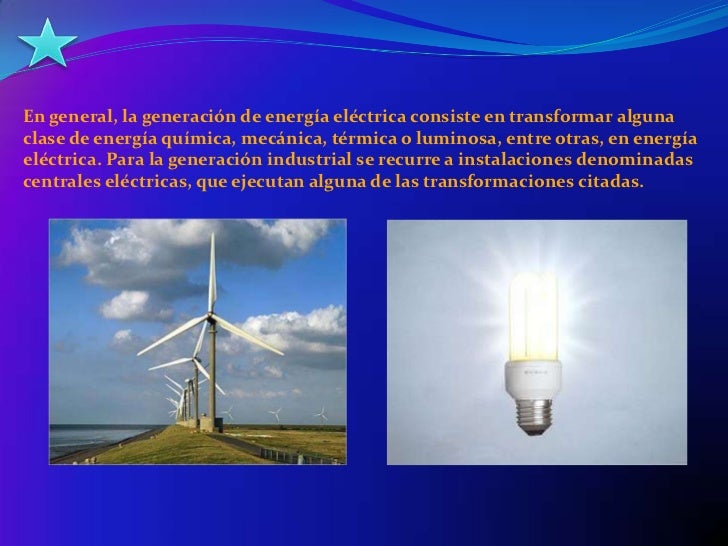 En general, la generación de energía eléctrica consiste en transformar alguna clase de energía química, mecánica, térmica o luminosa, entre otras, en energía eléctrica. Para la generación industrial se recurre a instalaciones denominadas centrales eléctricas, que ejecutan alguna de las transformaciones citadas.